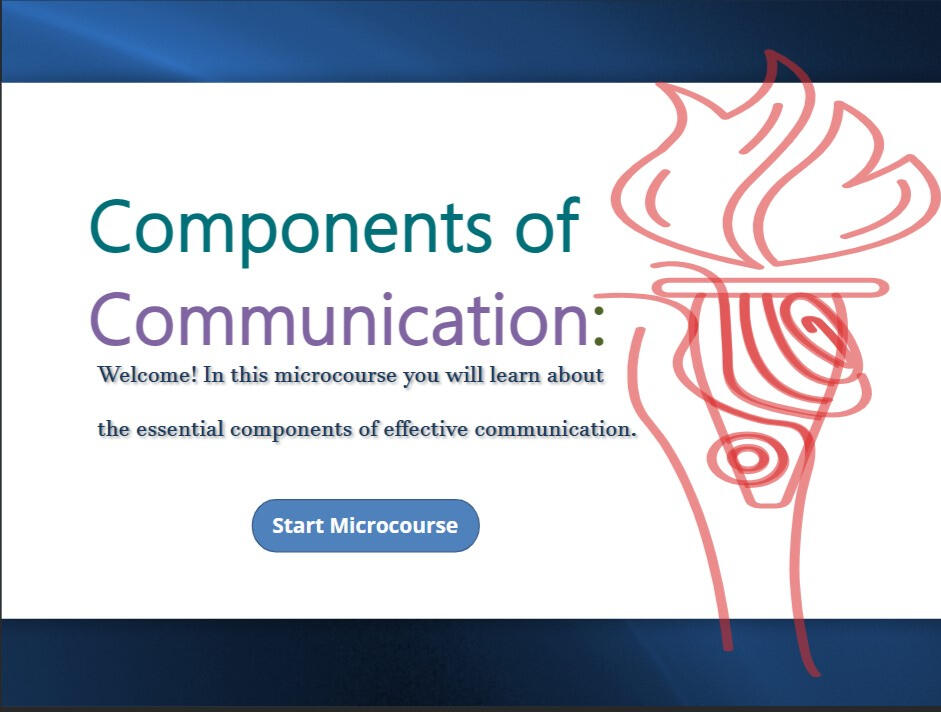 Components of Communication:

Welcome! In this microcourse you will learn about the essential components of effective communication.

Start Microcourse